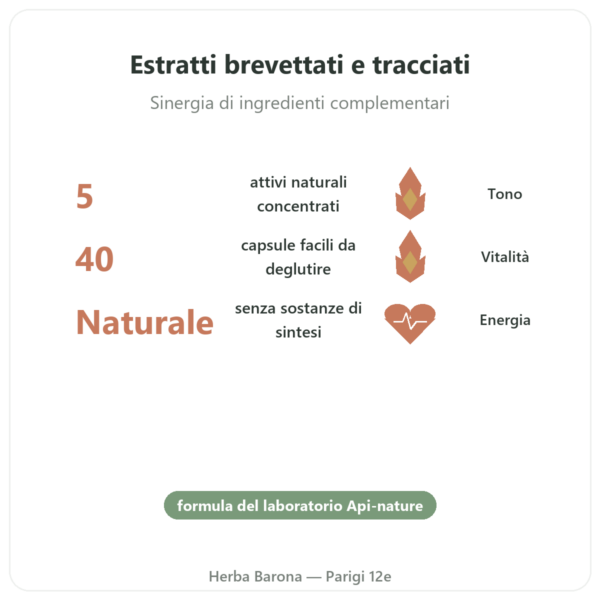 Estratti brevettati e tracciati

Sinergia di ingredienti complementari

5 attivi naturali concentrati Tono

40 capsule facili da deglutire Vitalità

Naturale senza sostanze di sintesi Energia

formula del laboratorio Api-nature

Herba Barona — Parigi 12e